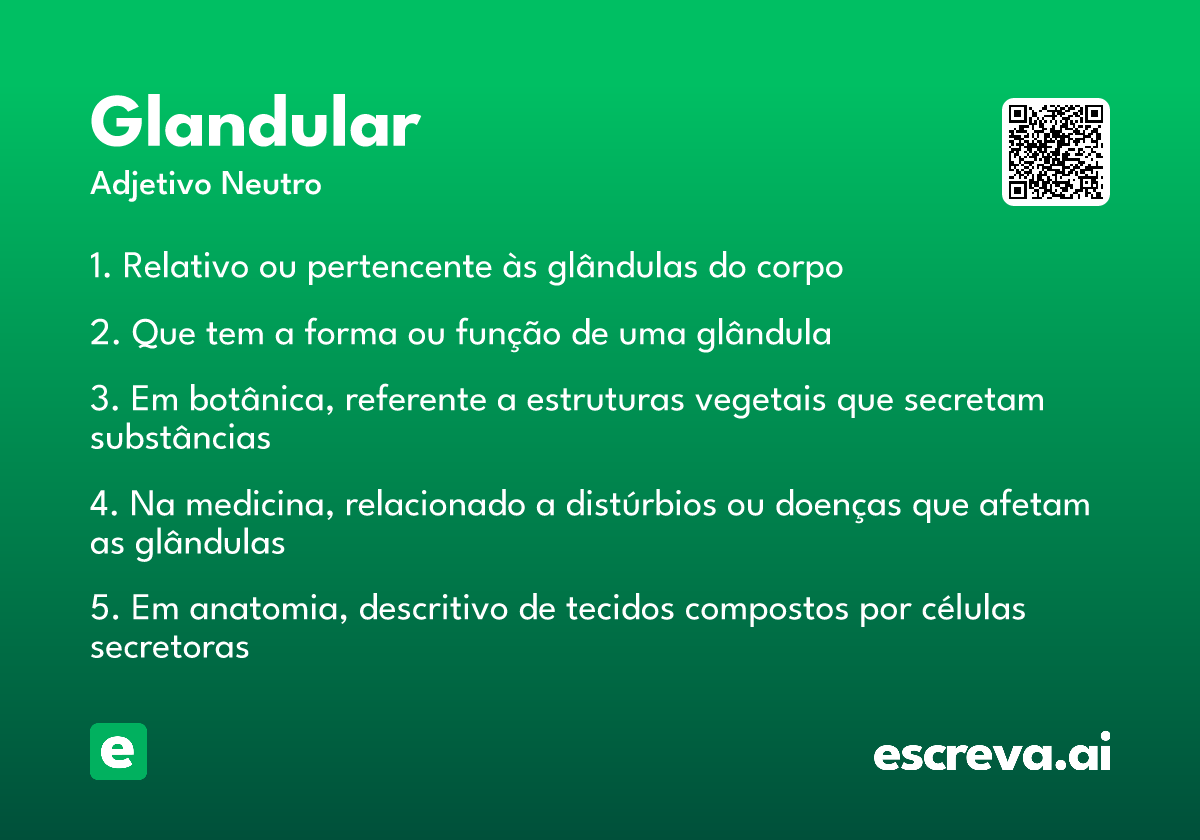 Glandular

Adjetivo Neutro

1. Relativo ou pertencente às glândulas do corpo

2. Que tem a forma ou função de uma glândula

3. Em botânica, referente a estruturas vegetais que secretam substâncias

4. Na medicina, relacionado a distúrbios ou doenças que afetam as glândulas

5. Em anatomia, descritivo de tecidos compostos por células secretoras

e

escreva.ai